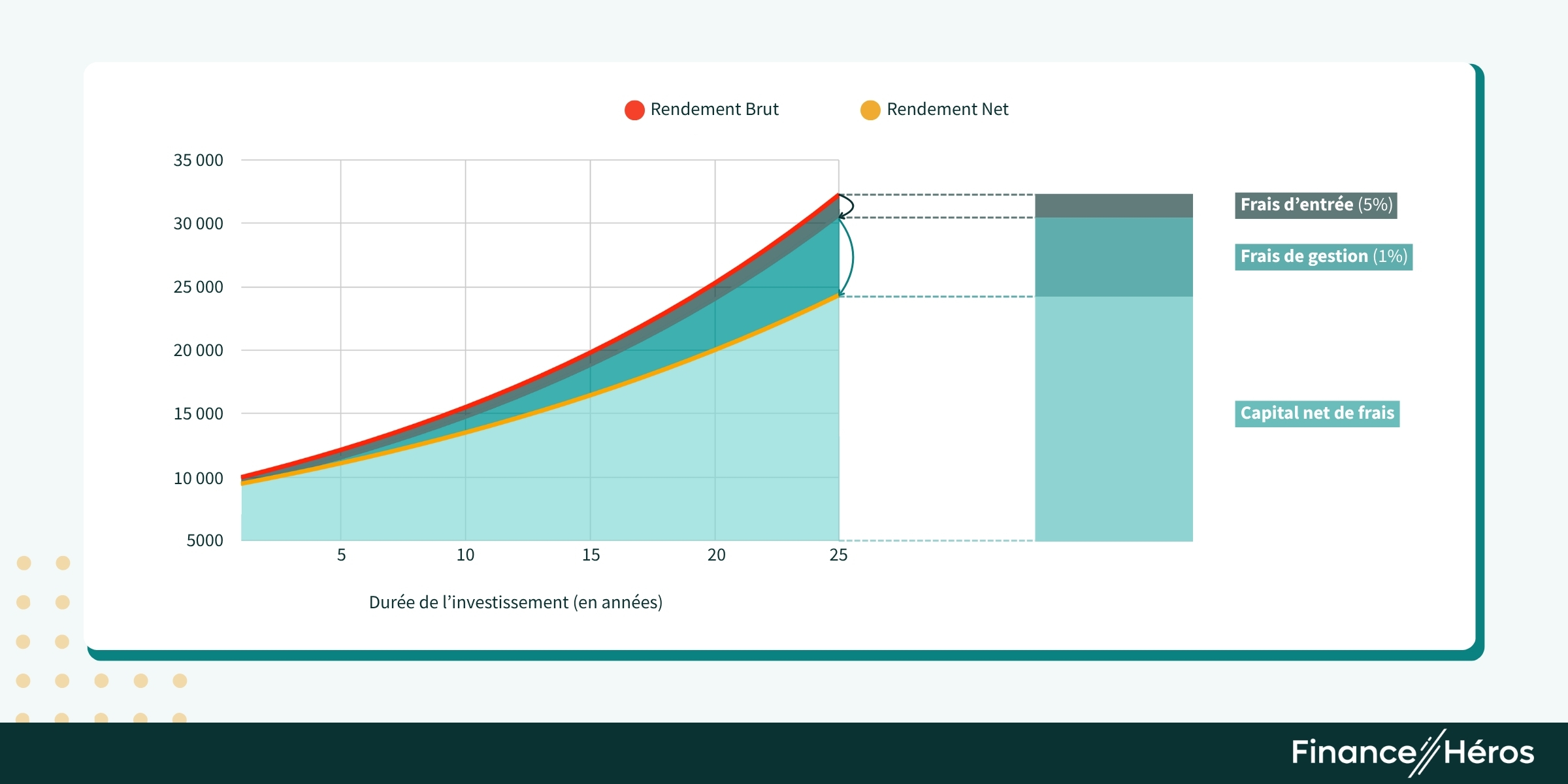 Rendement Brut
Rendement Net

35 000
30 000
25 000
20 000
15 000
10 000
5000

5
10
15
20
25

Durée de l'investissement (en années)

Frais d'entrée (5%)
Frais de gestion (1%)
Capital net de frais

Finance Héros